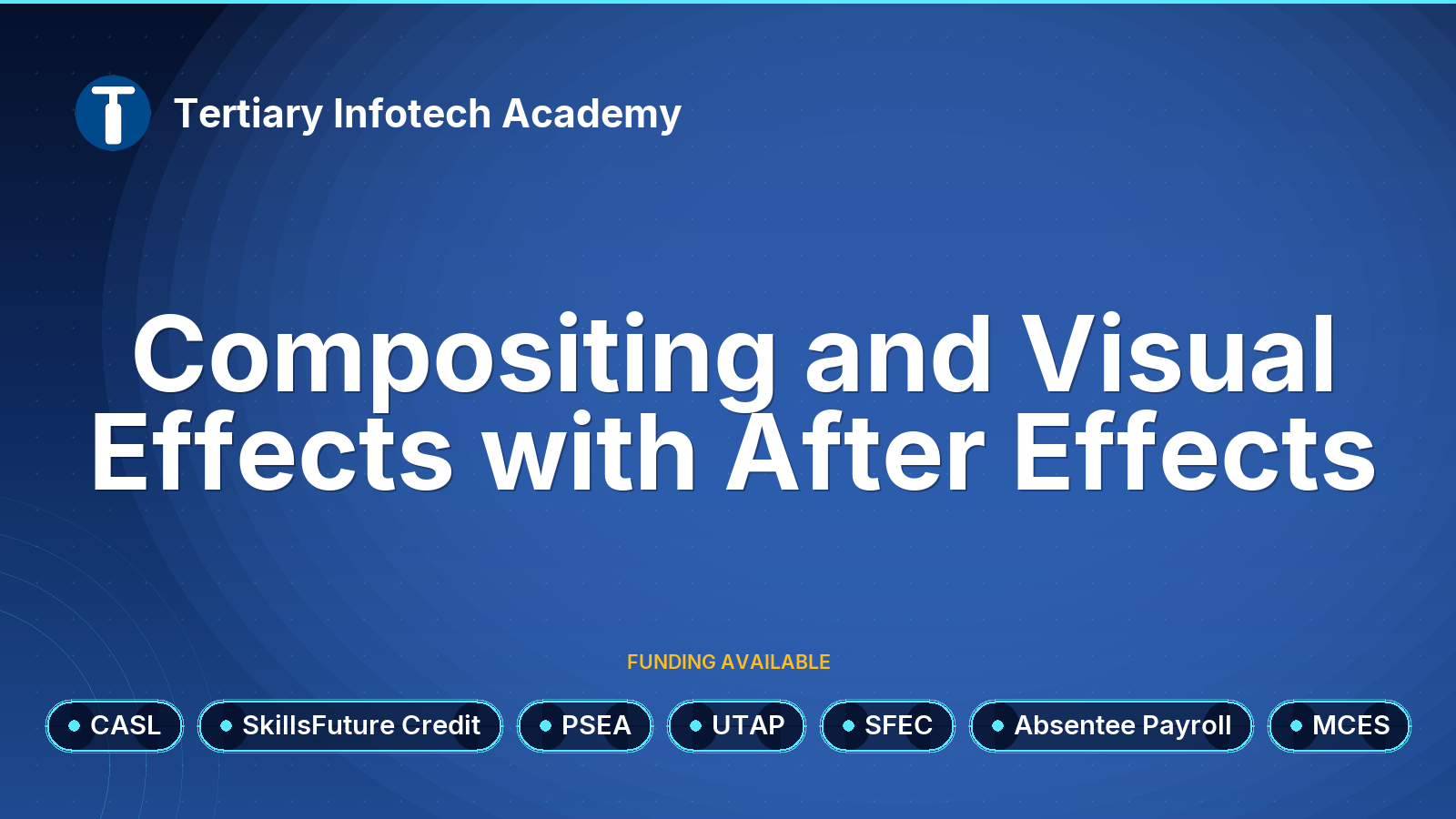 Tertiary Infotech Academy

Compositing and Visual Effects with After Effects

FUNDING AVAILABLE

CASL
SkillsFuture Credit
PSEA
UTAP
SFEC
Absentee Payroll
MCES